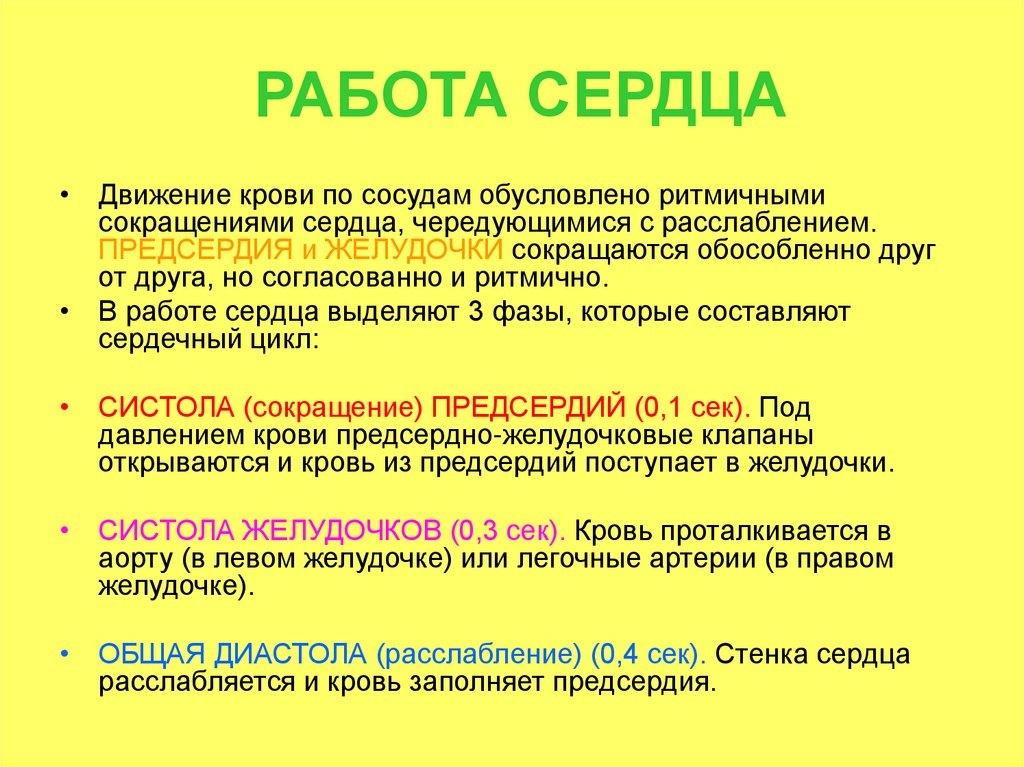 РАБОТА СЕРДЦА

• Движение крови по сосудам обусловлено ритмичными сокращениями сердца, чередующимися с расслаблением. ПРЕДСЕРДИЯ и ЖЕЛУДОЧКИ сокращаются обособленно друг от друга, но согласованно и ритмично.

• В работе сердца выделяют 3 фазы, которые составляют сердечный цикл:

• СИСТОЛА (сокращение) ПРЕДСЕРДИЙ (0,1 сек). Под давлением крови предсердно-желудочковые клапаны открываются и кровь из предсердий поступает в желудочки.

• СИСТОЛА ЖЕЛУДОЧКОВ (0,3 сек). Кровь проталкивается в аорту (в левом желудочке) или легочные артерии (в правом желудочке).

• ОБЩАЯ ДИАСТОЛА (расслабление) (0,4 сек). Стенка сердца расслабляется и кровь заполняет предсердия.